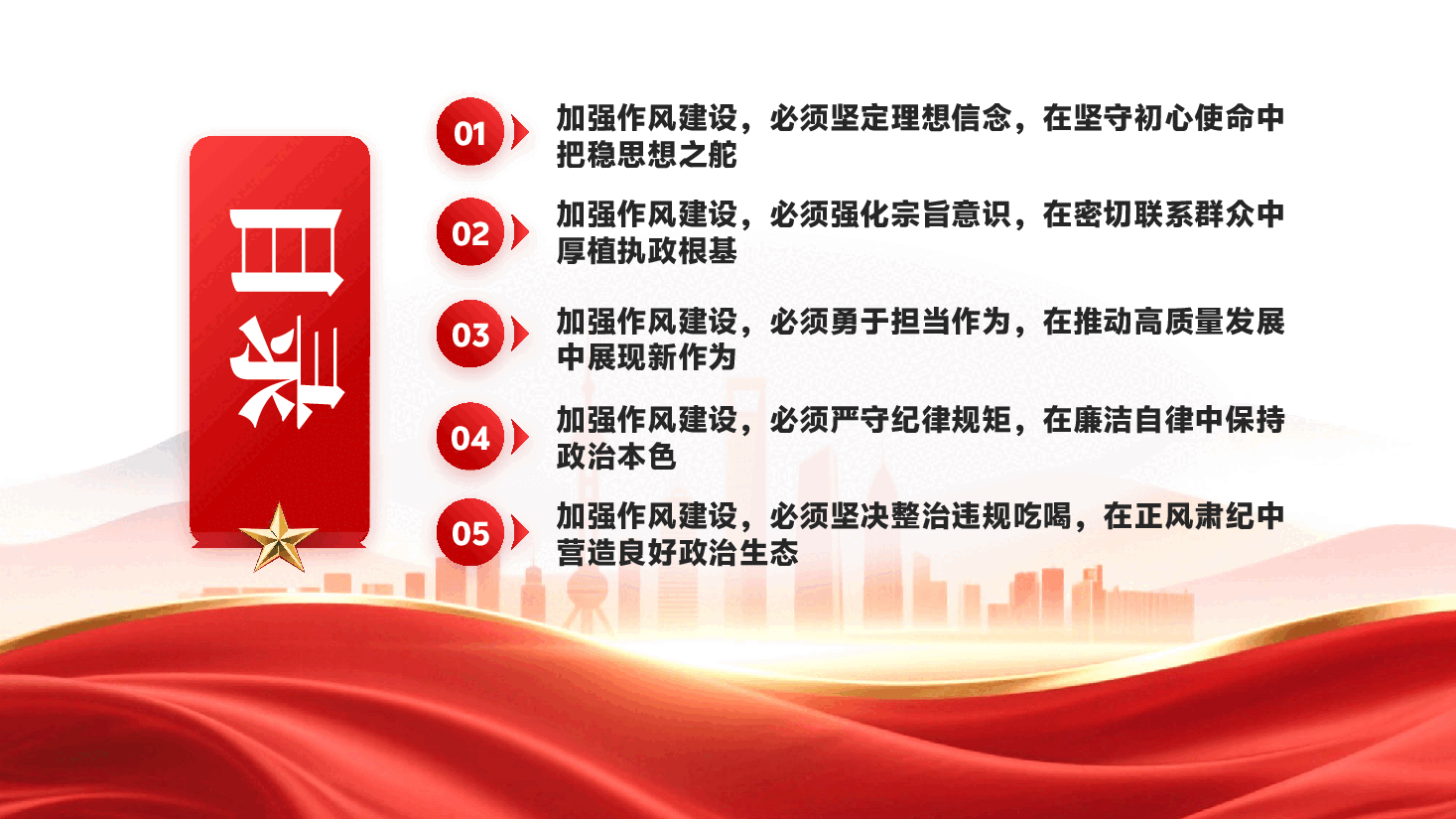 目录

01
加强作风建设，必须坚定理想信念，在坚守初心使命中把稳思想之舵

02
加强作风建设，必须强化宗旨意识，在密切联系群众中厚植执政根基

03
加强作风建设，必须勇于担当作为，在推动高质量发展中展现新作为

04
加强作风建设，必须严守纪律规矩，在廉洁自律中保持政治本色

05
加强作风建设，必须坚决整治违规吃喝，在正风肃纪中营造良好政治生态